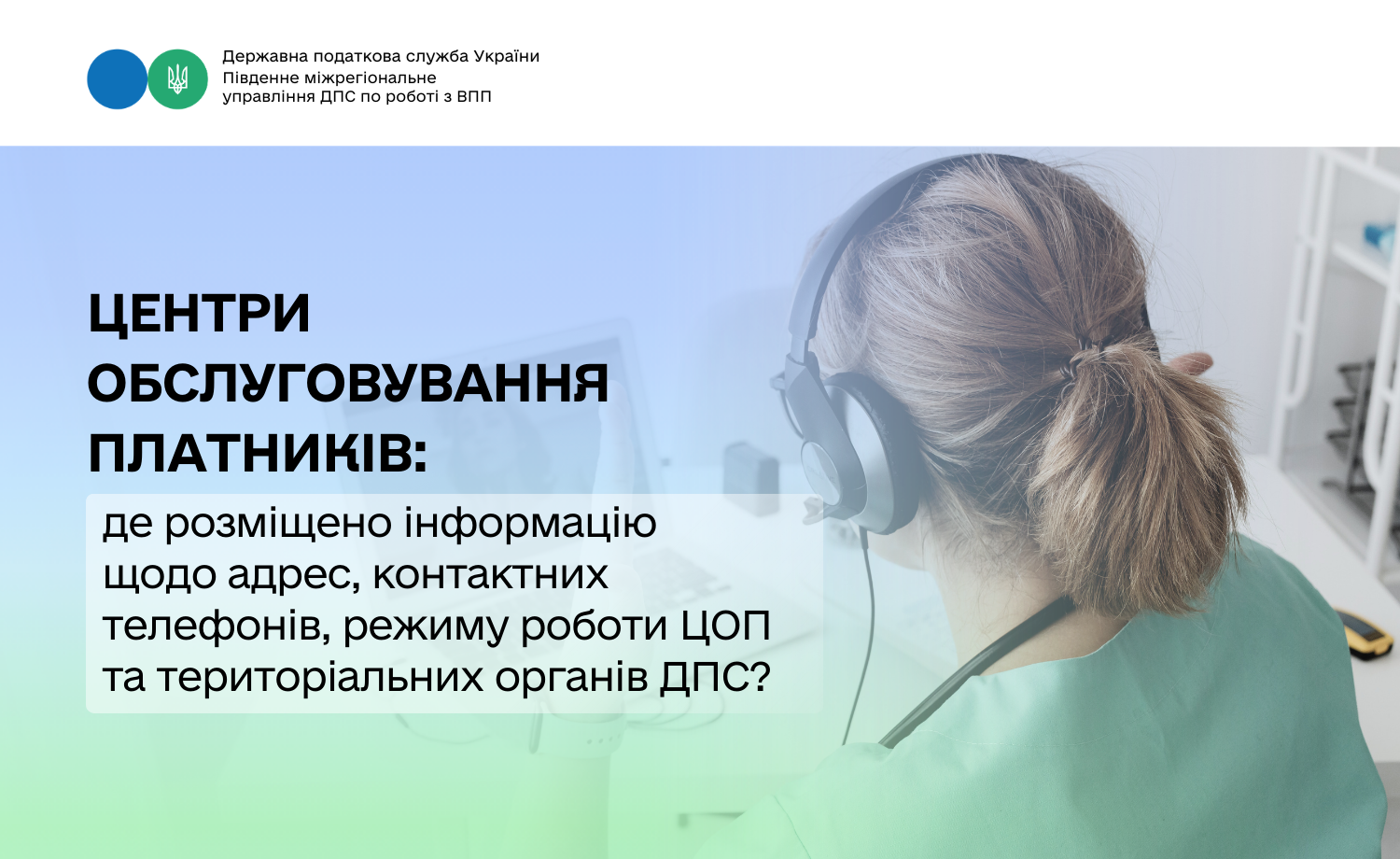 Державна податкова служба України
Південне міжрегіональне
управління ДПС по роботі з ВПП

ЦЕНТРИ ОБСЛУГОВУВАННЯ ПЛАТНИКІВ:

де розміщено інформацію щодо адрес, контактних телефонів, режиму роботи ЦОП та територіальних органів ДПС?